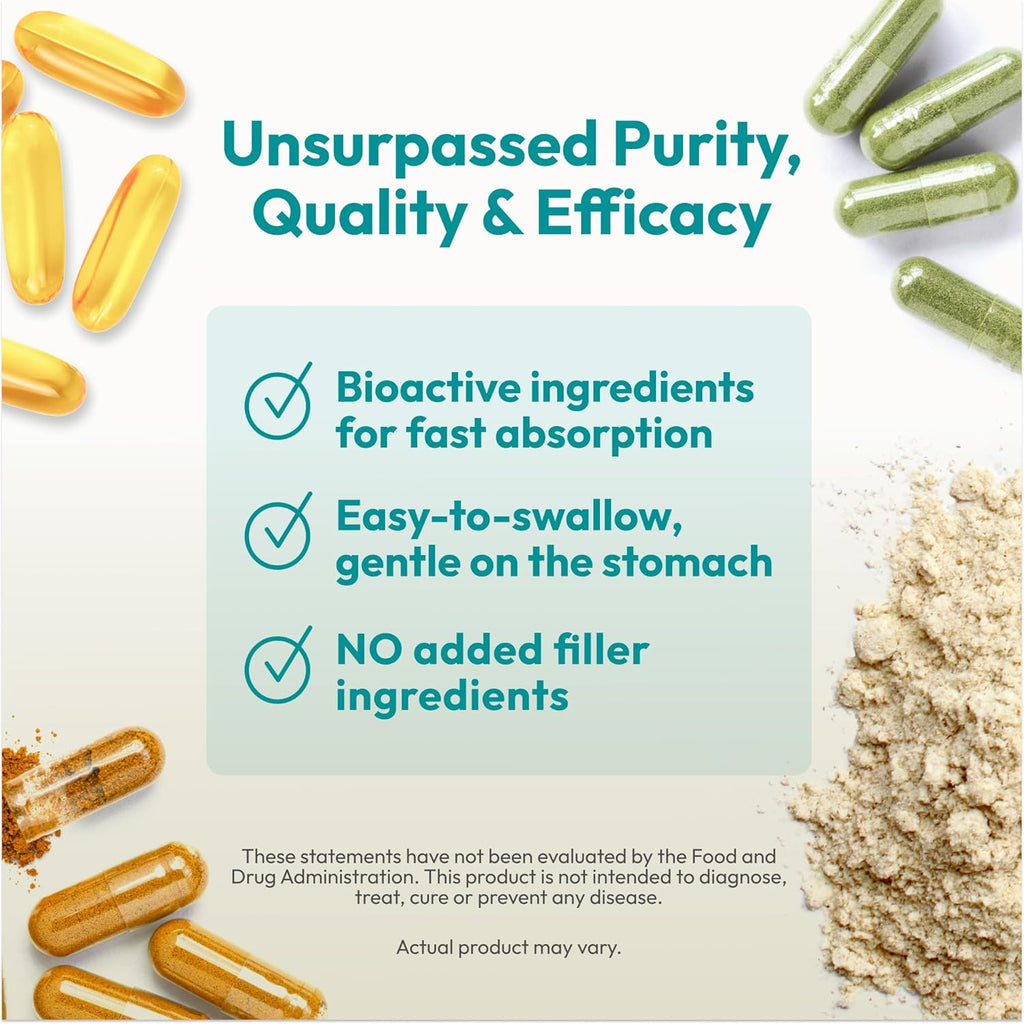 Unsurpassed Purity, Quality & Efficacy

Bioactive ingredients for fast absorption

Easy-to-swallow, gentle on the stomach

NO added filler ingredients

These statements have not been evaluated by the Food and Drug Administration. This product is not intended to diagnose, treat, cure or prevent any disease.

Actual product may vary.